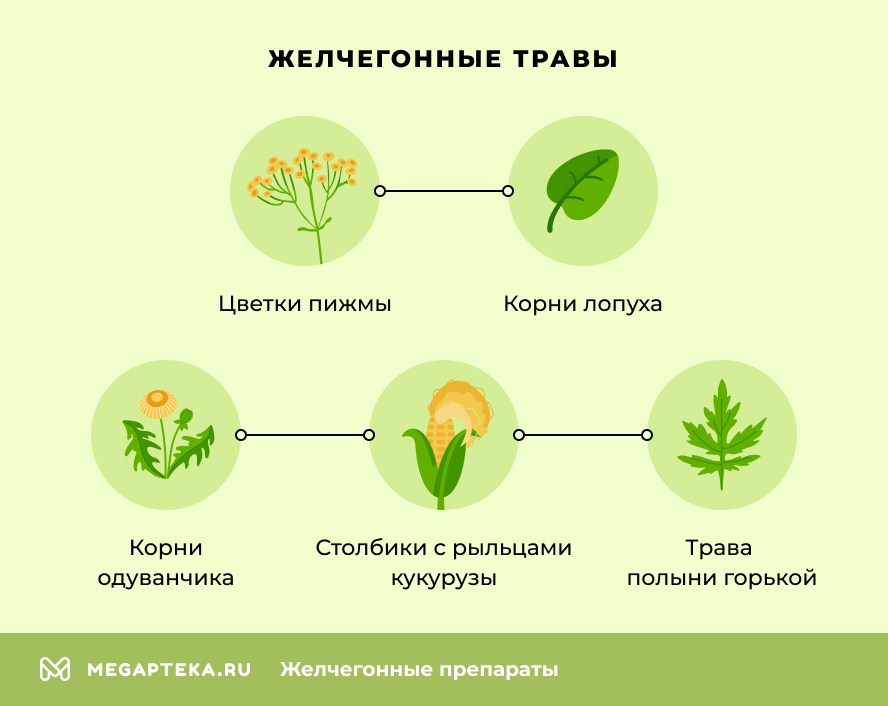 ЖЕЛЧЕГОННЫЕ ТРАВЫ

Цветки пижмы

Корни лопуха

Корни одуванчика

Столбики с рыльцами кукурузы

Трава полыни горькой

MEGAPTEKA.RU Желчегонные препараты